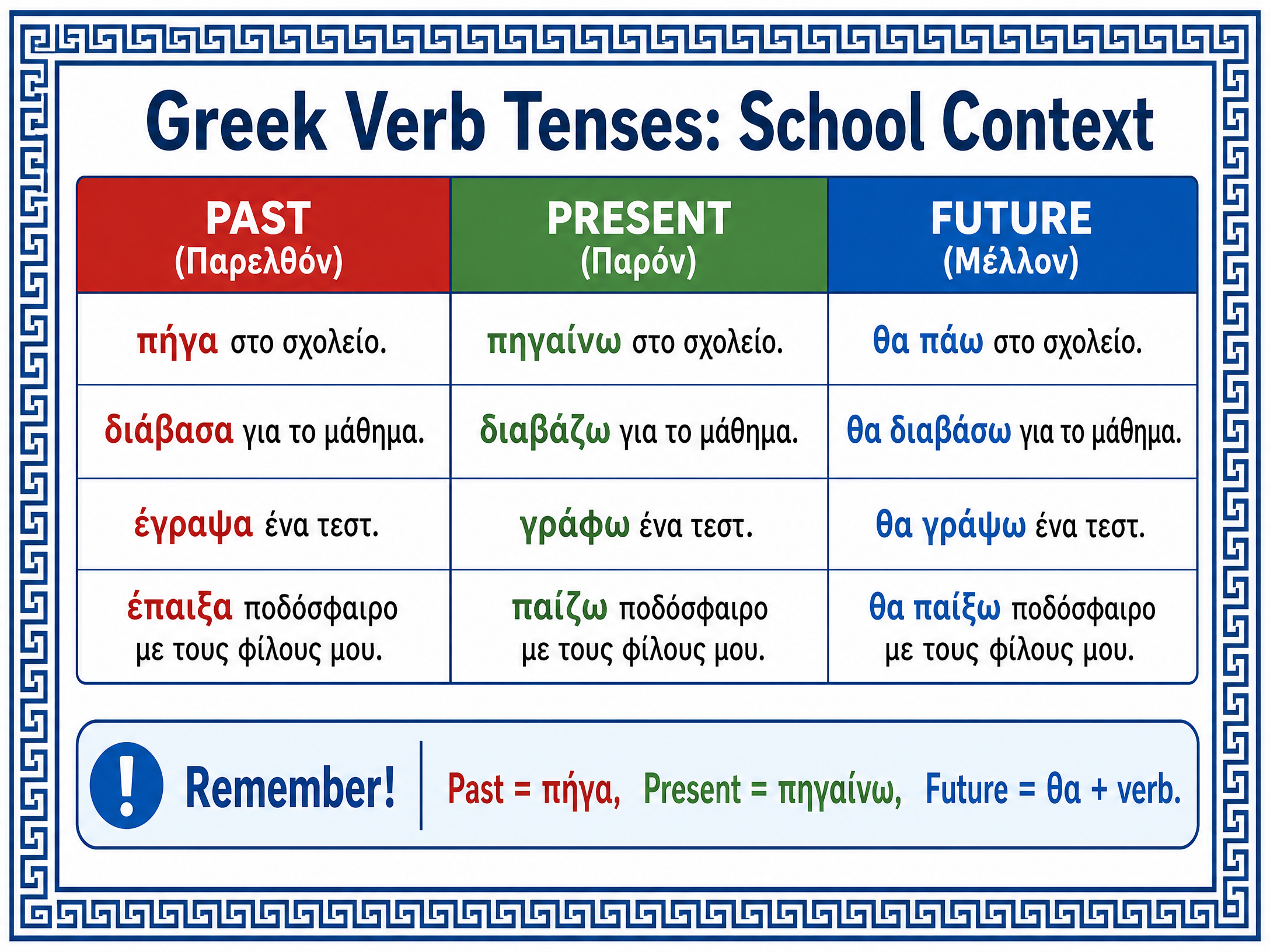 Greek Verb Tenses: School Context

| PAST (Παρελθόν) | PRESENT (Παρόν) | FUTURE (Μέλλον) |
|---|---|---|
| πήγα στο σχολείο. | πηγαίνω στο σχολείο. | θα πάω στο σχολείο. |
| διάβασα για το μάθημα. | διαβάζω για το μάθημα. | θα διαβάσω για το μάθημα. |
| έγραψα ένα τεστ. | γράφω ένα τεστ. | θα γράψω ένα τεστ. |
| έπαιξα ποδόσφαιρο με τους φίλους μου. | παίζω ποδόσφαιρο με τους φίλους μου. | θα παίξω ποδόσφαιρο με τους φίλους μου. |

!

Remember!

Past = πήγα, Present = πηγαίνω, Future = θα + verb.